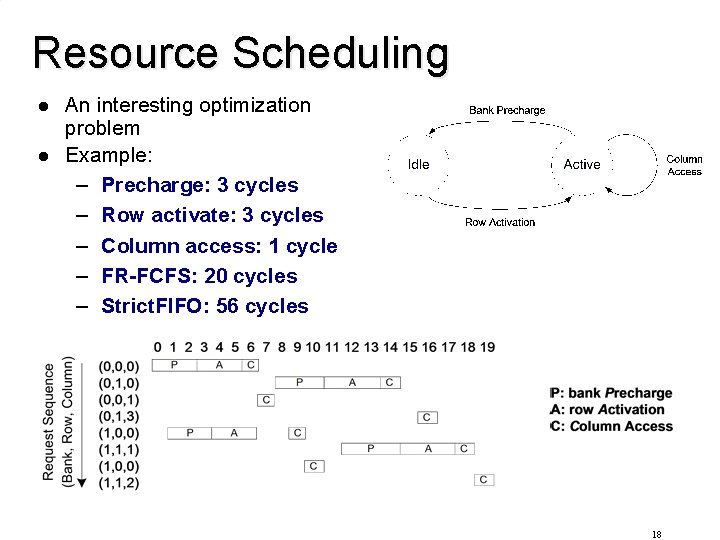 Resource Scheduling

● An interesting optimization problem
● Example:
– Precharge: 3 cycles
– Row activate: 3 cycles
– Column access: 1 cycle
– FR-FCFS: 20 cycles
– StrictFIFO: 56 cycles

Bank Precharge
Idle
Active
Column Access
Row Activation

0 1 2 3 4 5 6 7 8 9 10 11 12 13 14 15 16 17 18 19

Request Sequence (Bank, Row, Column)

(0,0,0) P A C
(0,1,0) P A C
(0,0,1) C
(0,1,3) C
(1,0,0) P A C
(1,1,1) P A C
(1,0,0) C
(1,1,2) C

P: bank Precharge
A: row Activation
C: Column Access

18